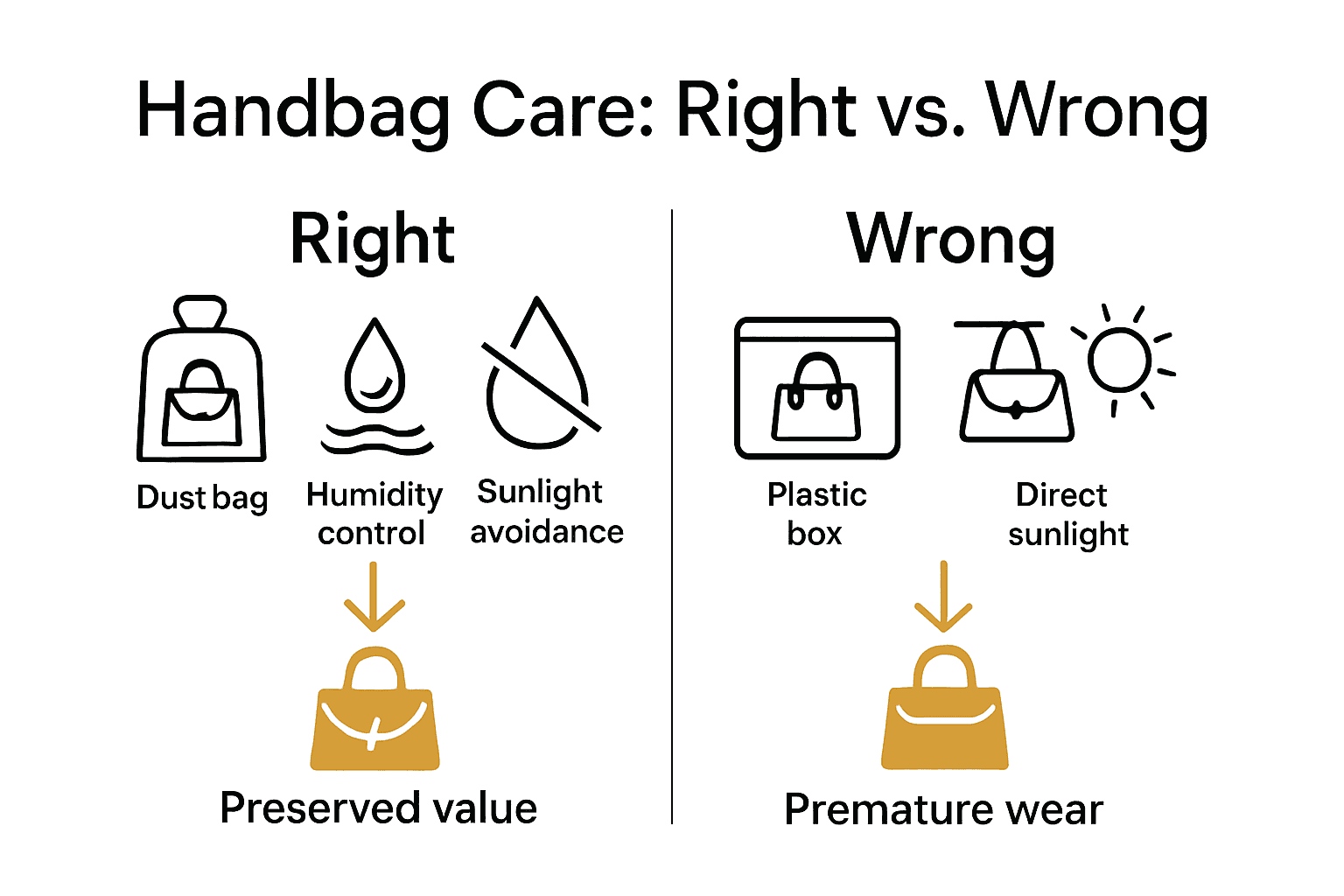 Handbag Care: Right vs. Wrong

Right

Dust bag

Humidity control

Sunlight avoidance

Preserved value

Wrong

Plastic box

Direct sunlight

Premature wear